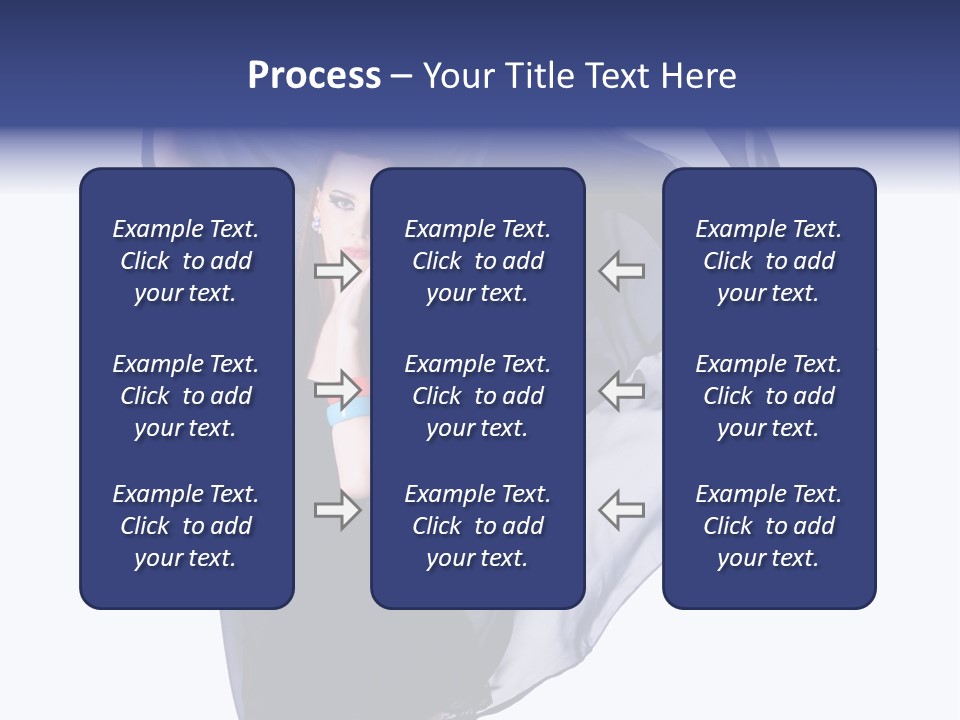 Process – Your Title Text Here

Example Text. Click to add your text.

Example Text. Click to add your text.

Example Text. Click to add your text.

Example Text. Click to add your text.

Example Text. Click to add your text.

Example Text. Click to add your text.

Example Text. Click to add your text.

Example Text. Click to add your text.

Example Text. Click to add your text.